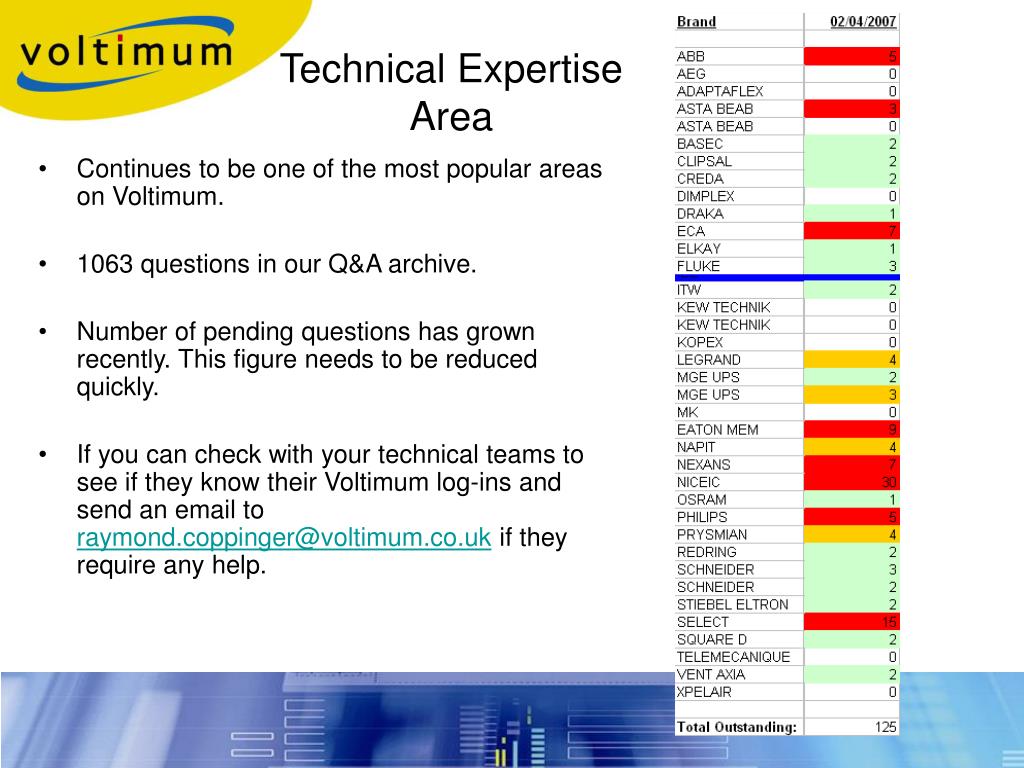 voltimum

Technical Expertise Area

• Continues to be one of the most popular areas on Voltimum.

• 1063 questions in our Q&A archive.

• Number of pending questions has grown recently. This figure needs to be reduced quickly.

• If you can check with your technical teams to see if they know their Voltimum log-ins and send an email to raymond.coppinger@voltimum.co.uk if they require any help.

| Brand | 02/04/2007 |
|---|---|
| ABB | 5 |
| AEG | 0 |
| ADAPTAFLEX | 0 |
| ASTA BEAB | 3 |
| ASTA BEAB | 0 |
| BASEC | 2 |
| CLIPSAL | 2 |
| CREDA | 2 |
| DIMPLEX | 0 |
| DRAKA | 1 |
| ECA | 7 |
| ELKAY | 1 |
| FLUKE | 3 |
| ITW | 2 |
| KEW TECHNIK | 0 |
| KEW TECHNIK | 0 |
| KOPEX | 0 |
| LEGRAND | 4 |
| MGE UPS | 2 |
| MGE UPS | 3 |
| MK | 0 |
| EATON MEM | 9 |
| NAPIT | 4 |
| NEXANS | 7 |
| NICEIC | 30 |
| OSRAM | 1 |
| PHILIPS | 5 |
| PRYSMIAN | 4 |
| REDRING | 2 |
| SCHNEIDER | 3 |
| SCHNEIDER | 2 |
| STIEBEL ELTRON | 2 |
| SELECT | 15 |
| SQUARE D | 2 |
| TELEMECANIQUE | 0 |
| VENT AXIA | 2 |
| XPELAIR | 0 |
| Total Outstanding: | 125 |